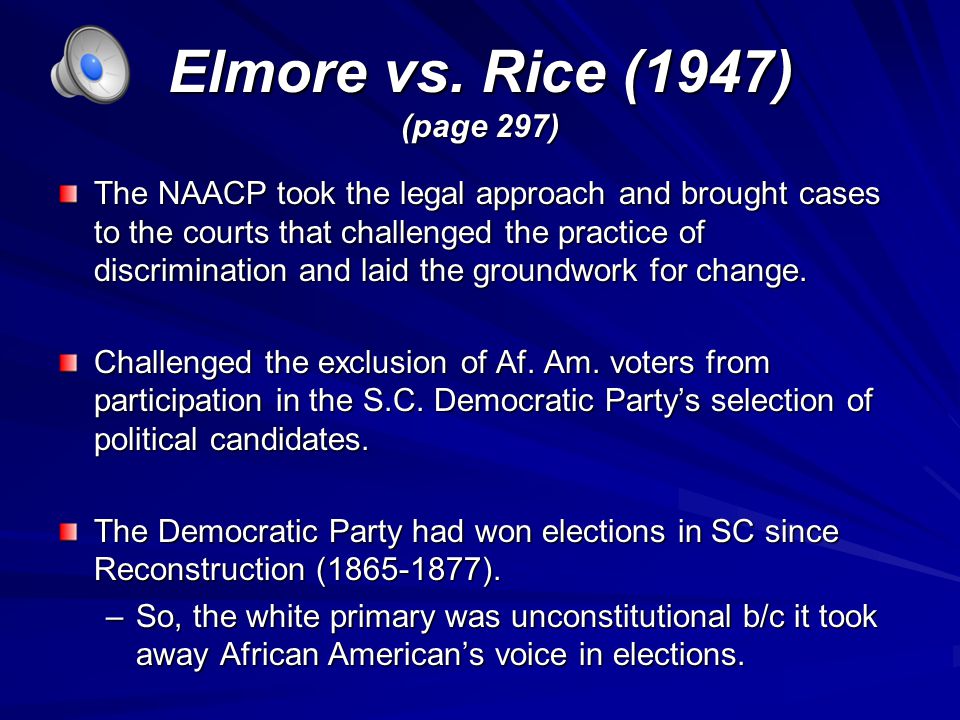 Elmore vs. Rice (1947)
(page 297)

The NAACP took the legal approach and brought cases to the courts that challenged the practice of discrimination and laid the groundwork for change.

Challenged the exclusion of Af. Am. voters from participation in the S.C. Democratic Party's selection of political candidates.

The Democratic Party had won elections in SC since Reconstruction (1865-1877).

– So, the white primary was unconstitutional b/c it took away African American's voice in elections.